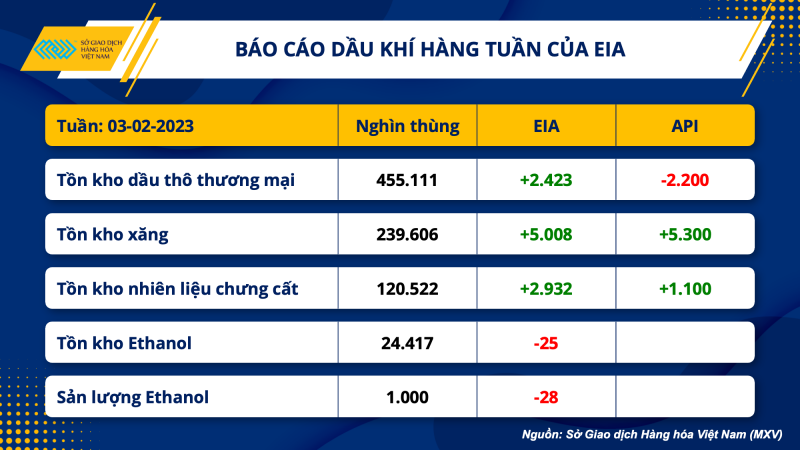 SỞ GIAO DỊCH HÀNG HÓA VIỆT NAM

BÁO CÁO DẦU KHÍ HÀNG TUẦN CỦA EIA

| Tuần: 03-02-2023 | Nghìn thùng | EIA | API |
|---|---|---|---|
| Tồn kho dầu thô thương mại | 455.111 | +2.423 | -2.200 |
| Tồn kho xăng | 239.606 | +5.008 | +5.300 |
| Tồn kho nhiên liệu chưng cất | 120.522 | +2.932 | +1.100 |
| Tồn kho Ethanol | 24.417 | -25 | |
| Sản lượng Ethanol | 1.000 | -28 | |

Nguồn: Sở Giao dịch Hàng hóa Việt Nam (MXV)